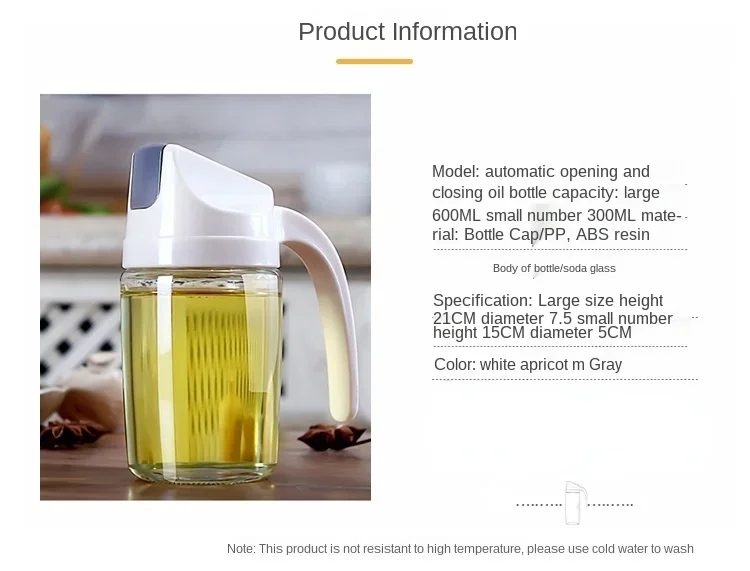 Product Information

Model: automatic opening and closing oil bottle capacity: large 600ML small number 300ML material: Bottle Cap/PP, ABS resin

Body of bottle/soda glass

Specification: Large size height 21CM diameter 7.5 small number height 15CM diameter 5CM

Color: white apricot m Gray

Note: This product is not resistant to high temperature, please use cold water to wash